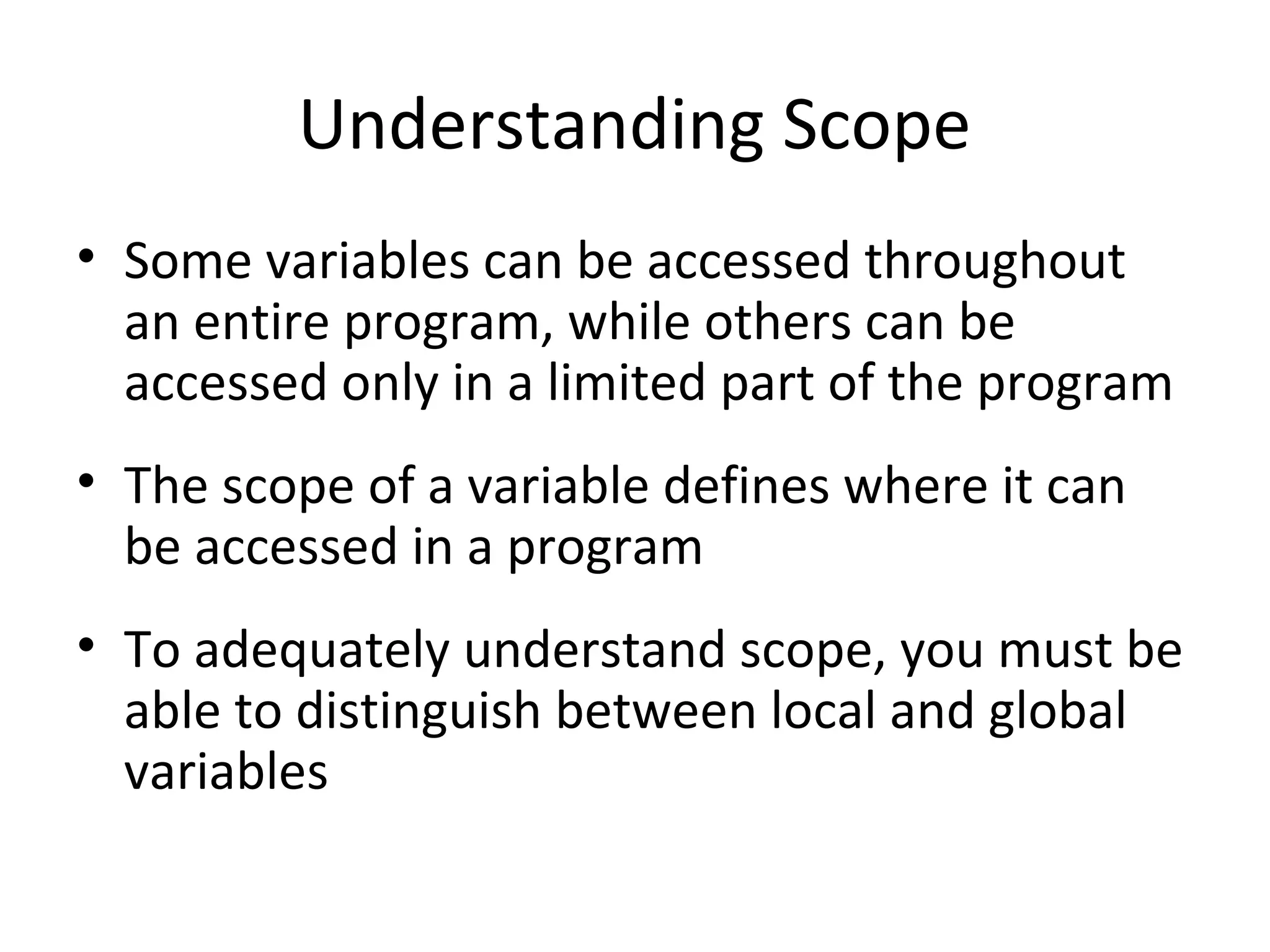 Understanding Scope

• Some variables can be accessed throughout an entire program, while others can be accessed only in a limited part of the program

• The scope of a variable defines where it can be accessed in a program

• To adequately understand scope, you must be able to distinguish between local and global variables